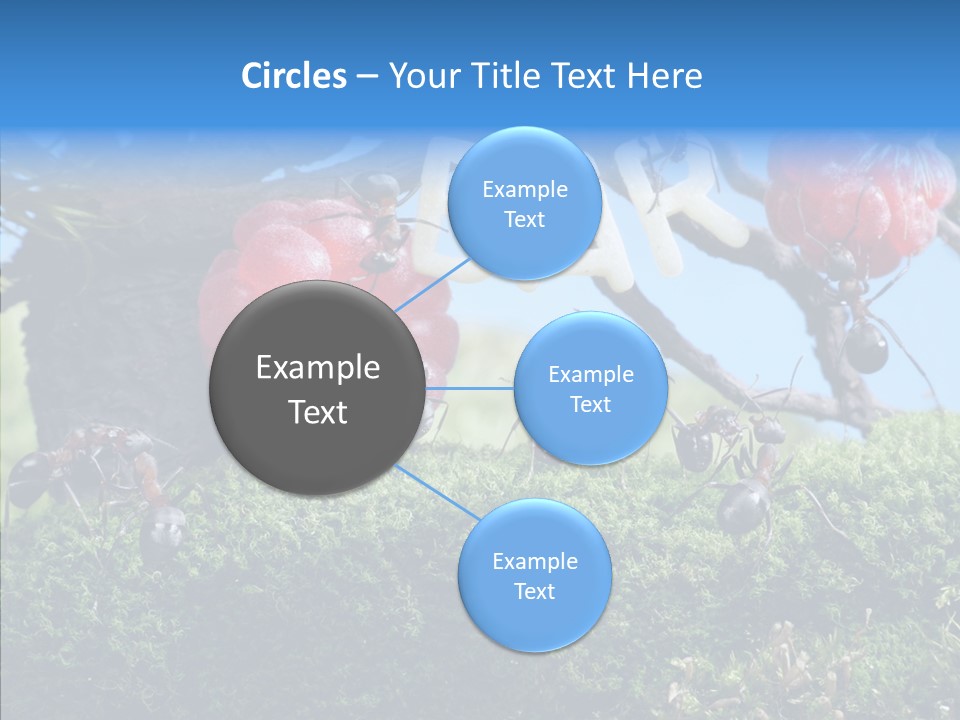 Circles – Your Title Text Here

Example Text

Example Text

Example Text

Example Text